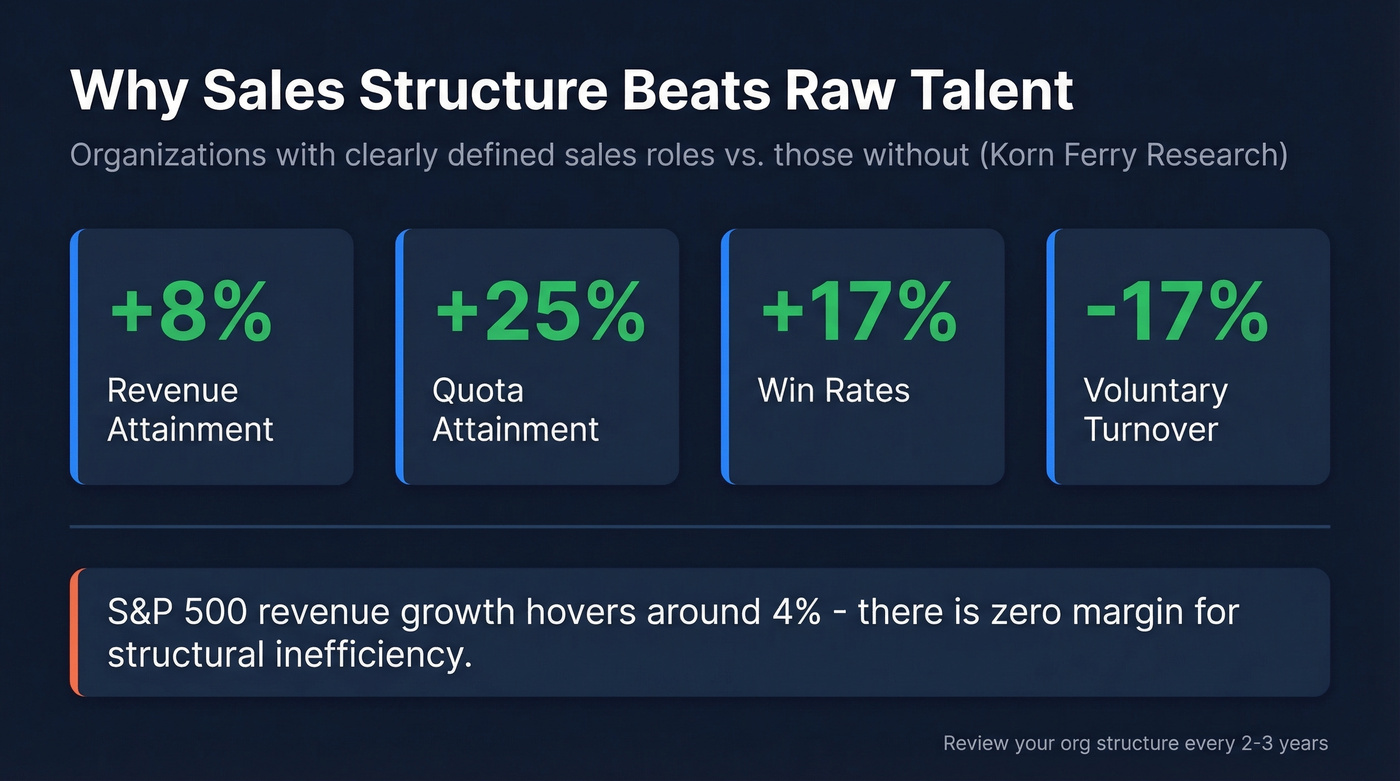 Why Sales Structure Beats Raw Talent

Organizations with clearly defined sales roles vs. those without (Korn Ferry Research)

+8%
Revenue Attainment

+25%
Quota Attainment

+17%
Win Rates

-17%
Voluntary Turnover

S&P 500 revenue growth hovers around 4% - there is zero margin for structural inefficiency.

Review your org structure every 2-3 years